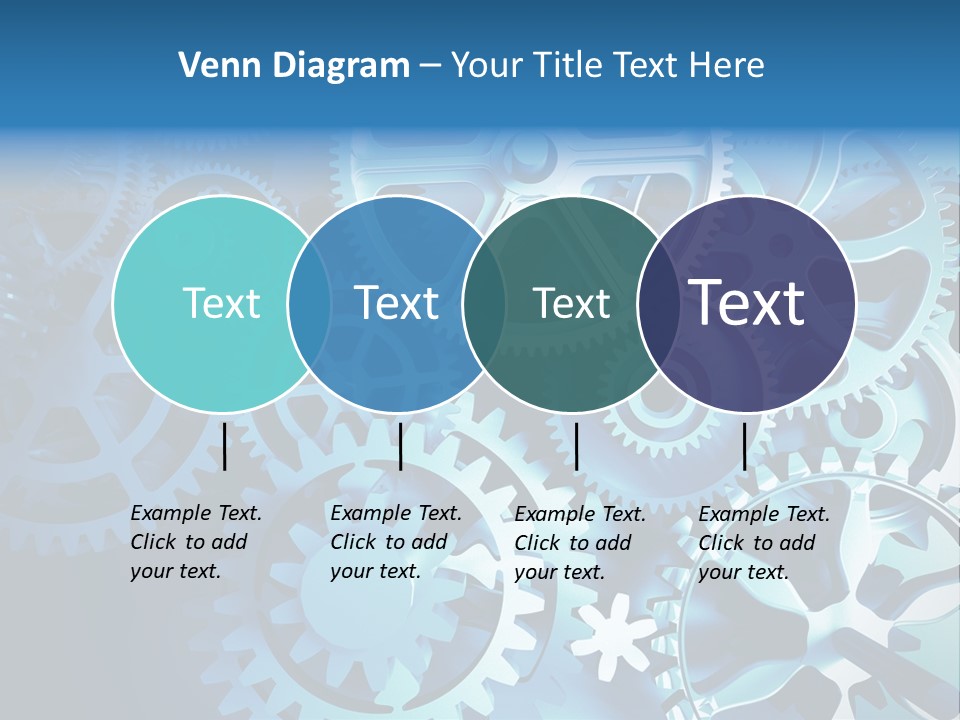 Venn Diagram – Your Title Text Here

Text

Text

Text

Text

Example Text. Click to add your text.

Example Text. Click to add your text.

Example Text. Click to add your text.

Example Text. Click to add your text.